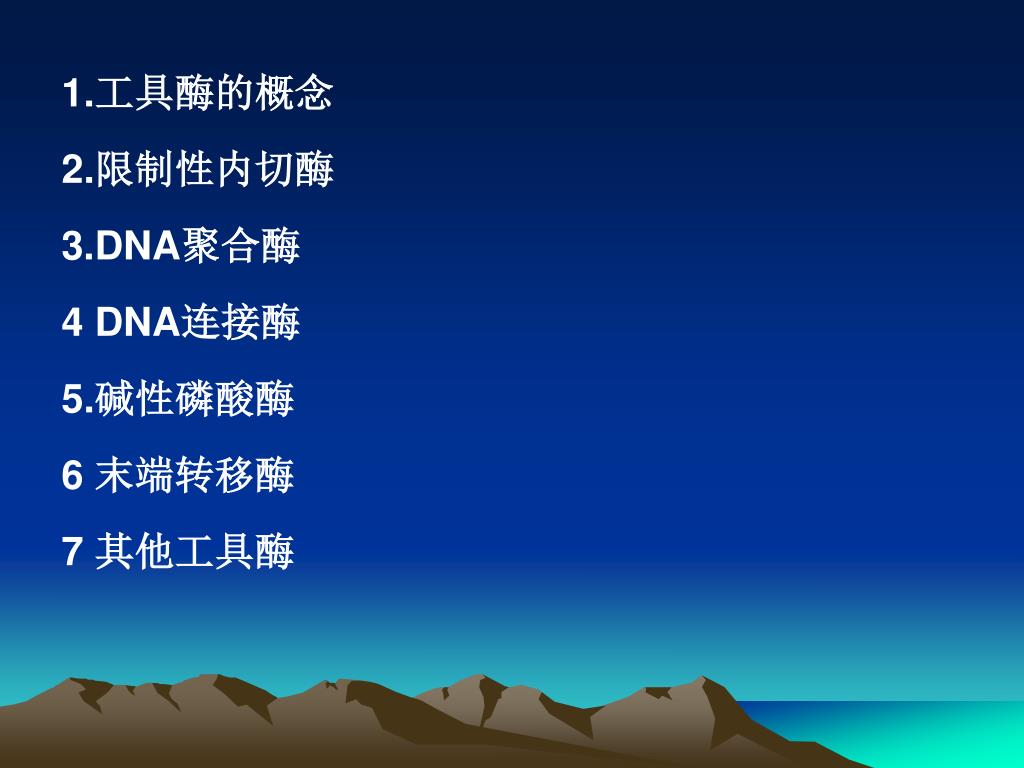 1.工具酶的概念

2.限制性内切酶

3.DNA聚合酶

4 DNA连接酶

5.碱性磷酸酶

6 末端转移酶

7 其他工具酶